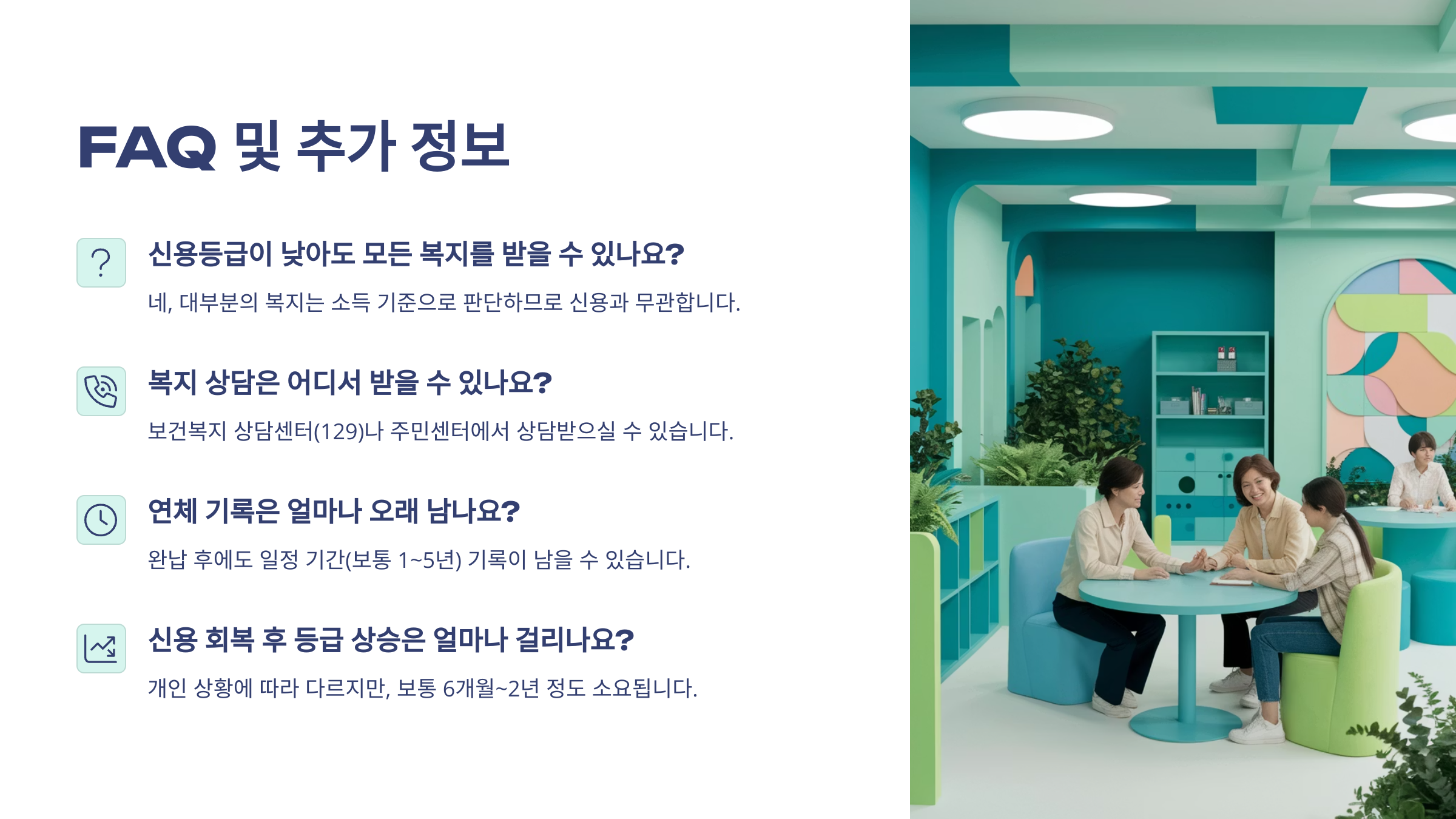 FAQ 및 추가 정보

신용등급이 낮아도 모든 복지를 받을 수 있나요?

네, 대부분의 복지는 소득 기준으로 판단하므로 신용과 무관합니다.

복지 상담은 어디서 받을 수 있나요?

보건복지 상담센터(129)나 주민센터에서 상담받으실 수 있습니다.

연체 기록은 얼마나 오래 남나요?

완납 후에도 일정 기간(보통 1~5년) 기록이 남을 수 있습니다.

신용 회복 후 등급 상승은 얼마나 걸리나요?

개인 상황에 따라 다르지만, 보통 6개월~2년 정도 소요됩니다.